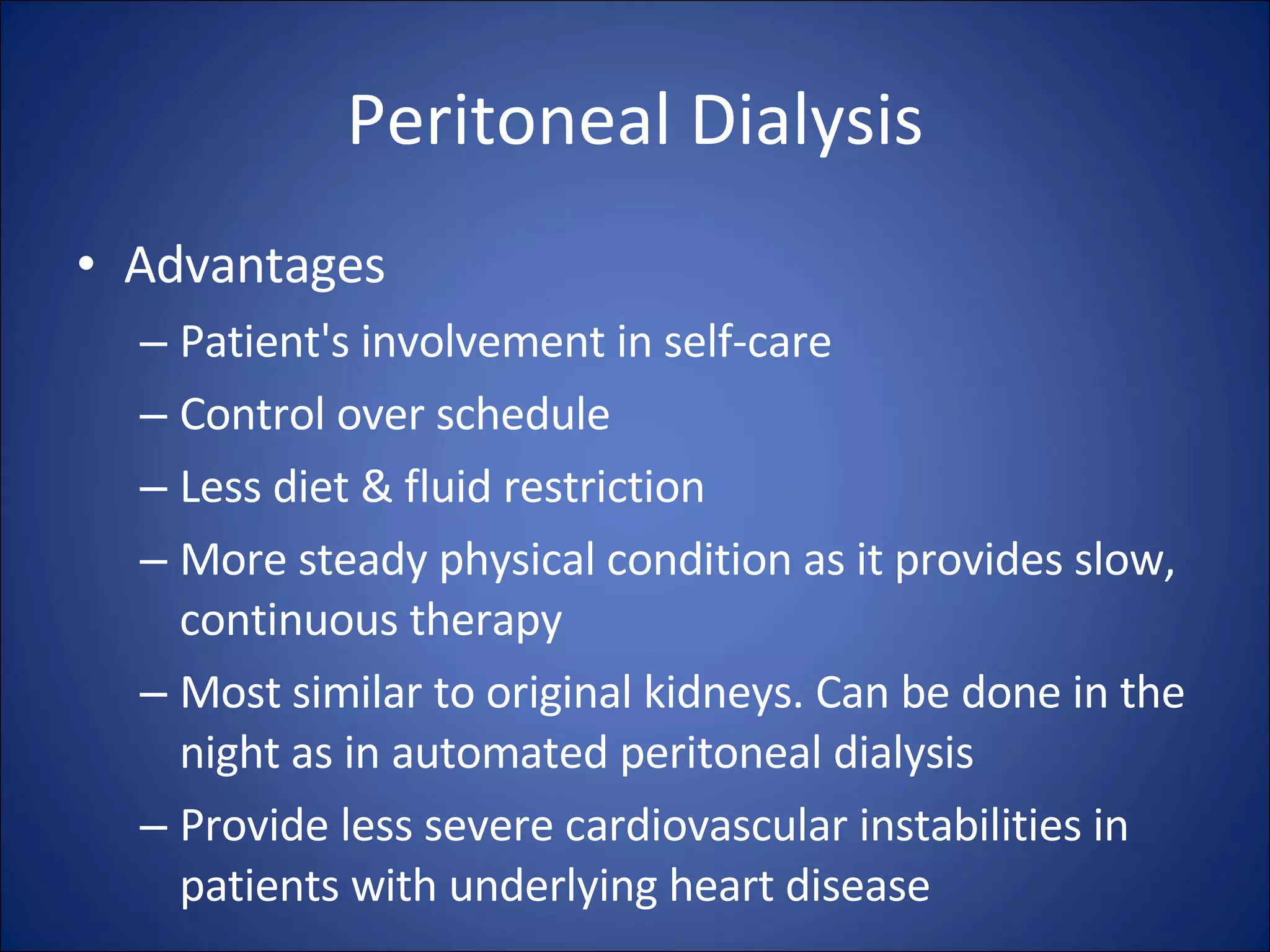 Peritoneal Dialysis

• Advantages
– Patient's involvement in self-care
– Control over schedule
– Less diet & fluid restriction
– More steady physical condition as it provides slow, continuous therapy
– Most similar to original kidneys. Can be done in the night as in automated peritoneal dialysis
– Provide less severe cardiovascular instabilities in patients with underlying heart disease